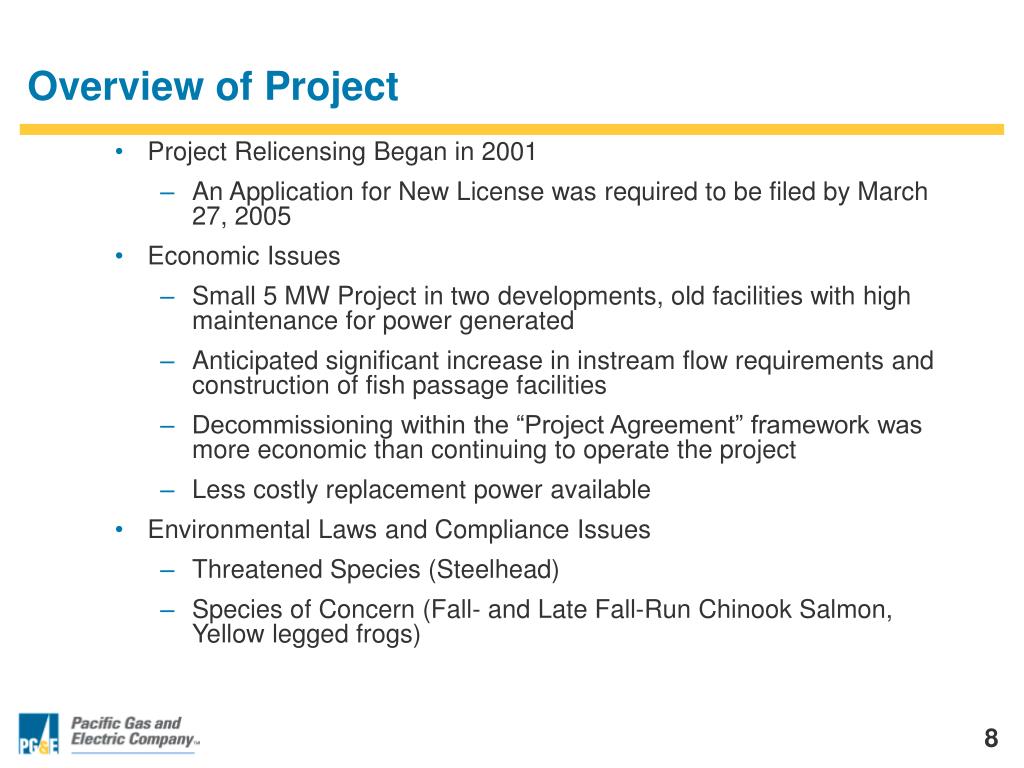 Overview of Project

• Project Relicensing Began in 2001
– An Application for New License was required to be filed by March 27, 2005
• Economic Issues
– Small 5 MW Project in two developments, old facilities with high maintenance for power generated
– Anticipated significant increase in instream flow requirements and construction of fish passage facilities
– Decommissioning within the “Project Agreement” framework was more economic than continuing to operate the project
– Less costly replacement power available
• Environmental Laws and Compliance Issues
– Threatened Species (Steelhead)
– Species of Concern (Fall- and Late Fall-Run Chinook Salmon, Yellow legged frogs)

PG&E Pacific Gas and Electric Company™

8